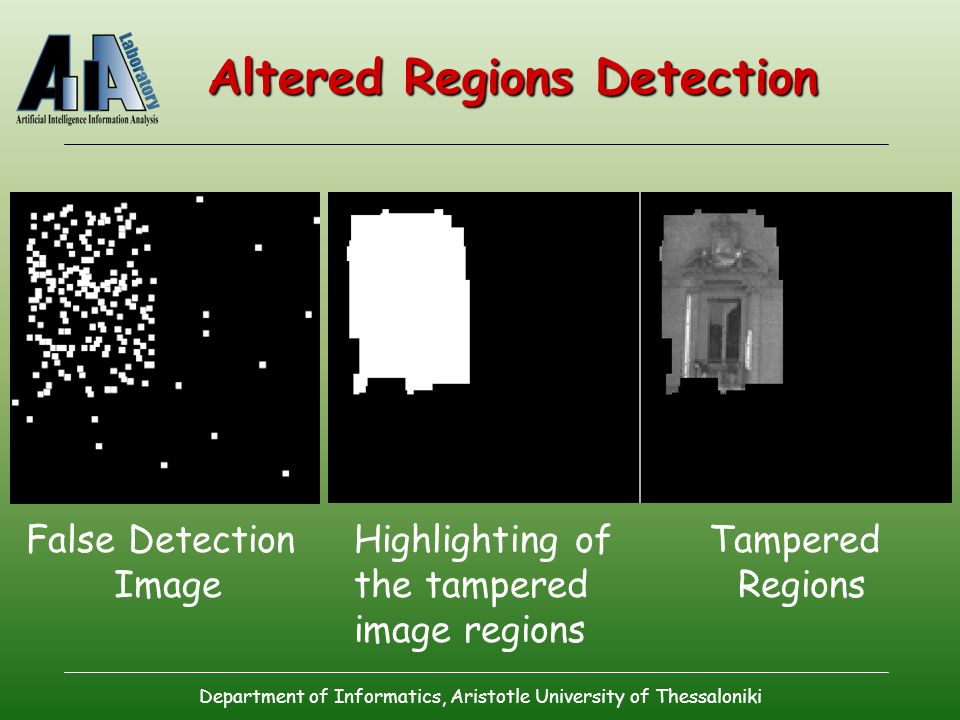 AIIA Laboratory
Artificial Intelligence Information Analysis

Altered Regions Detection

False Detection Image

Highlighting of the tampered image regions

Tampered Regions

Department of Informatics, Aristotle University of Thessaloniki